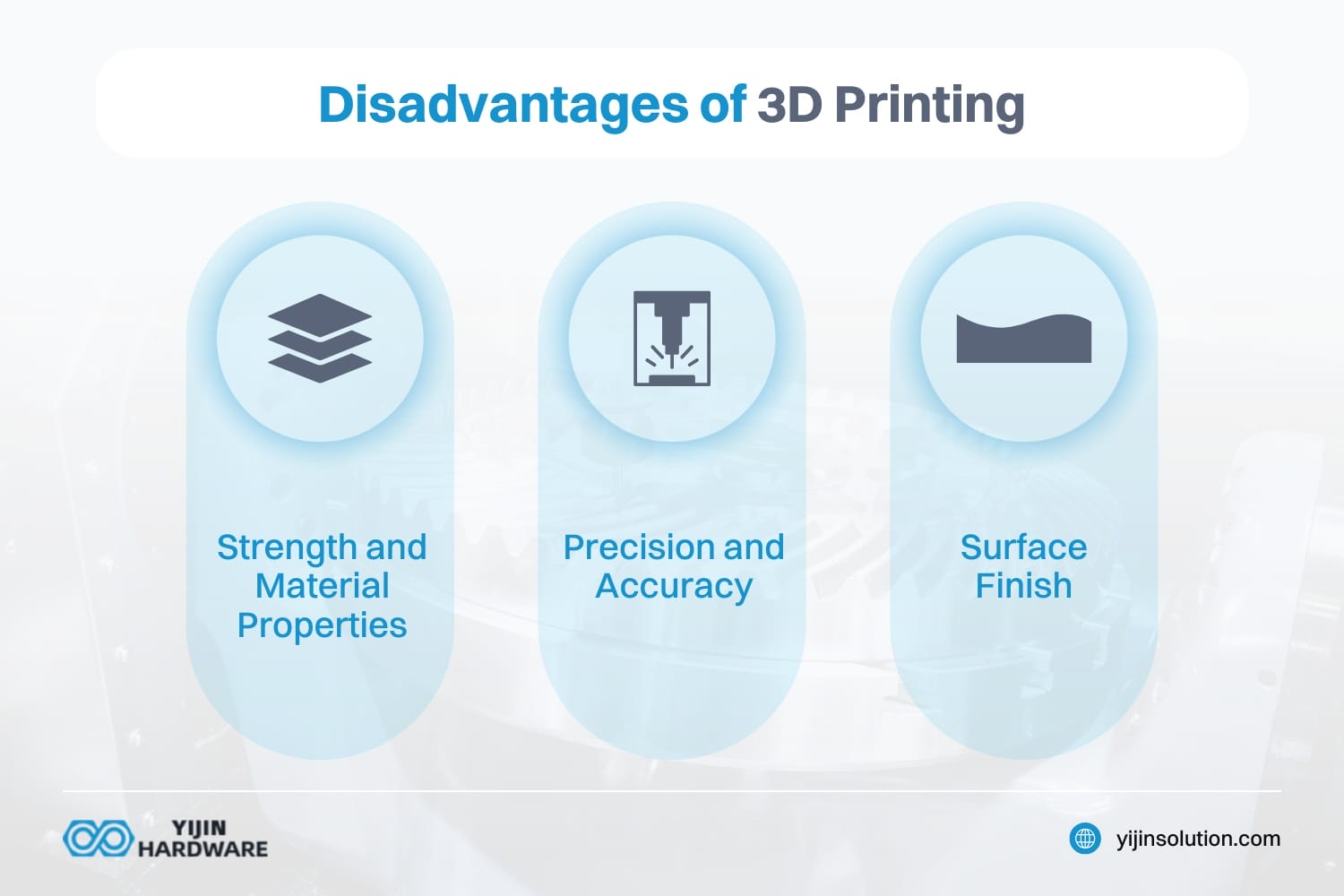 Disadvantages of 3D Printing

Strength and Material Properties

Precision and Accuracy

Surface Finish

YIJIN HARDWARE

yijinsolution.com